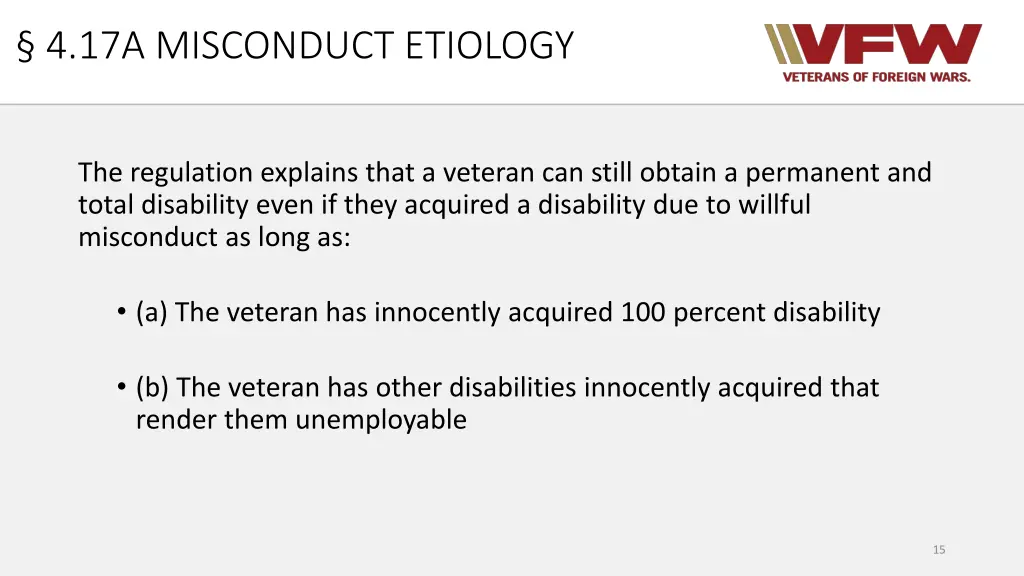 § 4.17A MISCONDUCT ETIOLOGY

VFW
VETERANS OF FOREIGN WARS.

The regulation explains that a veteran can still obtain a permanent and total disability even if they acquired a disability due to willful misconduct as long as:

• (a) The veteran has innocently acquired 100 percent disability

• (b) The veteran has other disabilities innocently acquired that render them unemployable

15